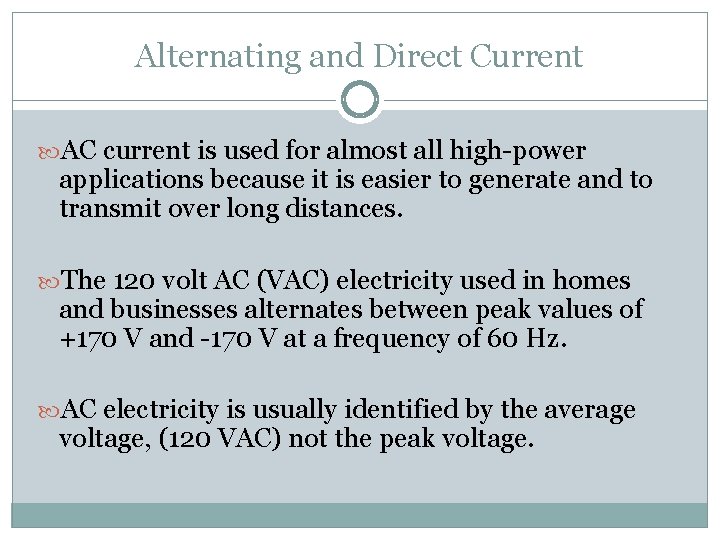 Alternating and Direct Current

AC current is used for almost all high-power applications because it is easier to generate and to transmit over long distances.

The 120 volt AC (VAC) electricity used in homes and businesses alternates between peak values of +170 V and -170 V at a frequency of 60 Hz.

AC electricity is usually identified by the average voltage, (120 VAC) not the peak voltage.